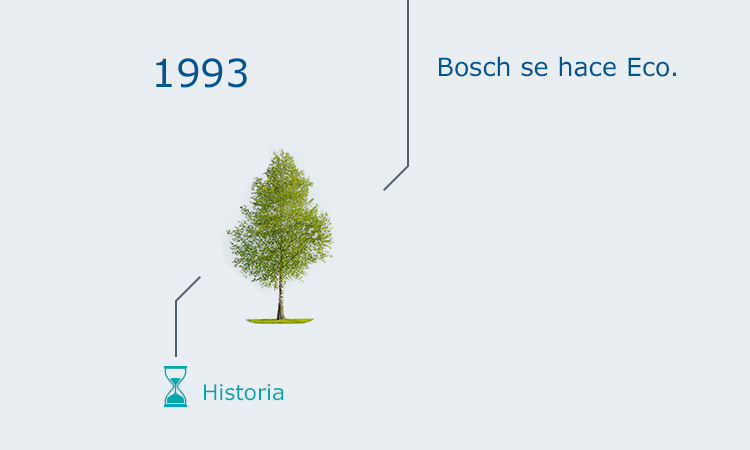 1993

Bosch se hace Eco.

Historia